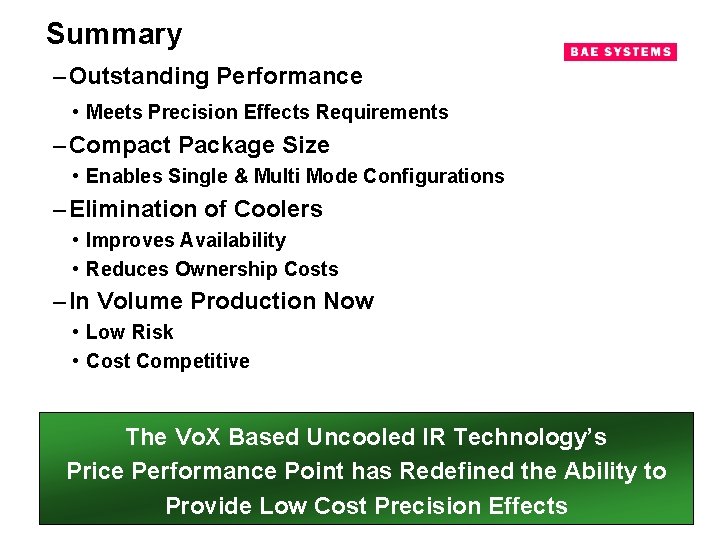 Summary

BAE SYSTEMS

– Outstanding Performance
• Meets Precision Effects Requirements
– Compact Package Size
• Enables Single & Multi Mode Configurations
– Elimination of Coolers
• Improves Availability
• Reduces Ownership Costs
– In Volume Production Now
• Low Risk
• Cost Competitive

The VoX Based Uncooled IR Technology's Price Performance Point has Redefined the Ability to Provide Low Cost Precision Effects